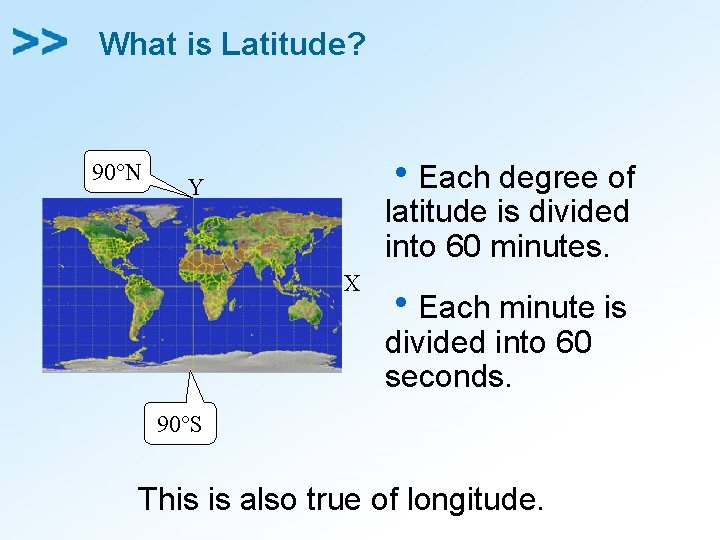 >> What is Latitude?

90°N

Y

X

90°S

• Each degree of latitude is divided into 60 minutes.

• Each minute is divided into 60 seconds.

This is also true of longitude.